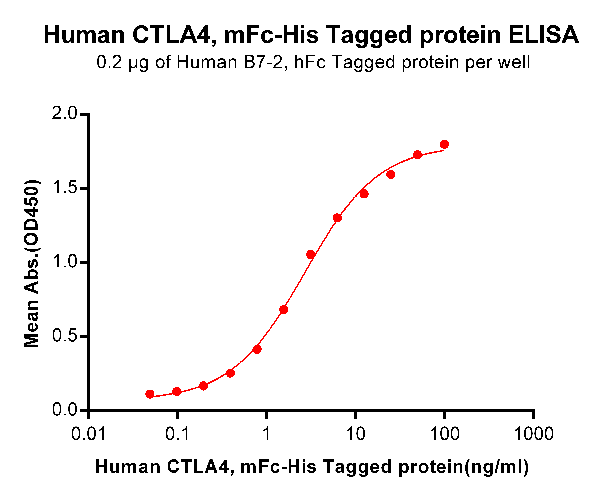 Human CTLA4, mFc-His Tagged protein ELISA
0.2 μg of Human B7-2, hFc Tagged protein per well

Mean Abs.(OD450)

2.0
1.5
1.0
0.5
0.0

0.01
0.1
1
10
100
1000

Human CTLA4, mFc-His Tagged protein(ng/ml)